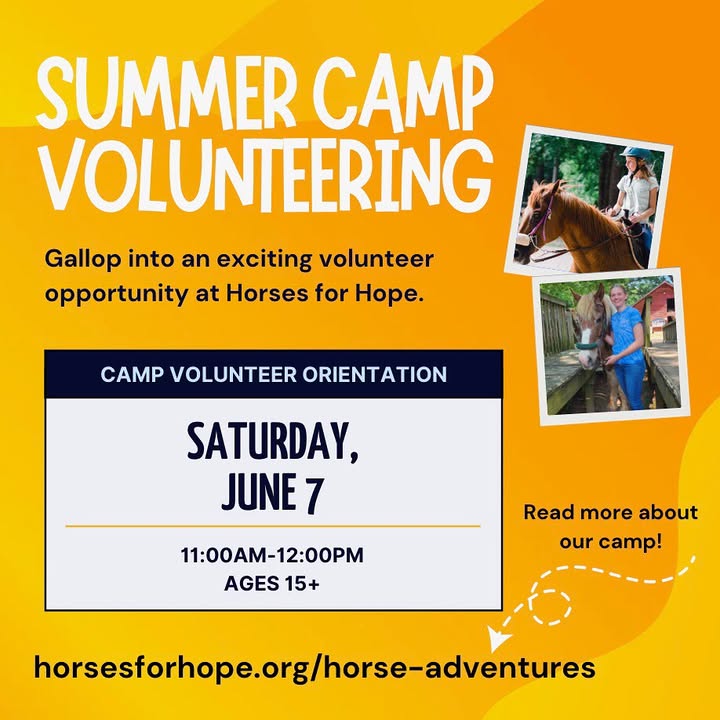 SUMMER CAMP VOLUNTEERING

Gallop into an exciting volunteer opportunity at Horses for Hope.

CAMP VOLUNTEER ORIENTATION

SATURDAY, JUNE 7

11:00AM-12:00PM
AGES 15+

Read more about our camp!

horsesforhope.org/horse-adventures